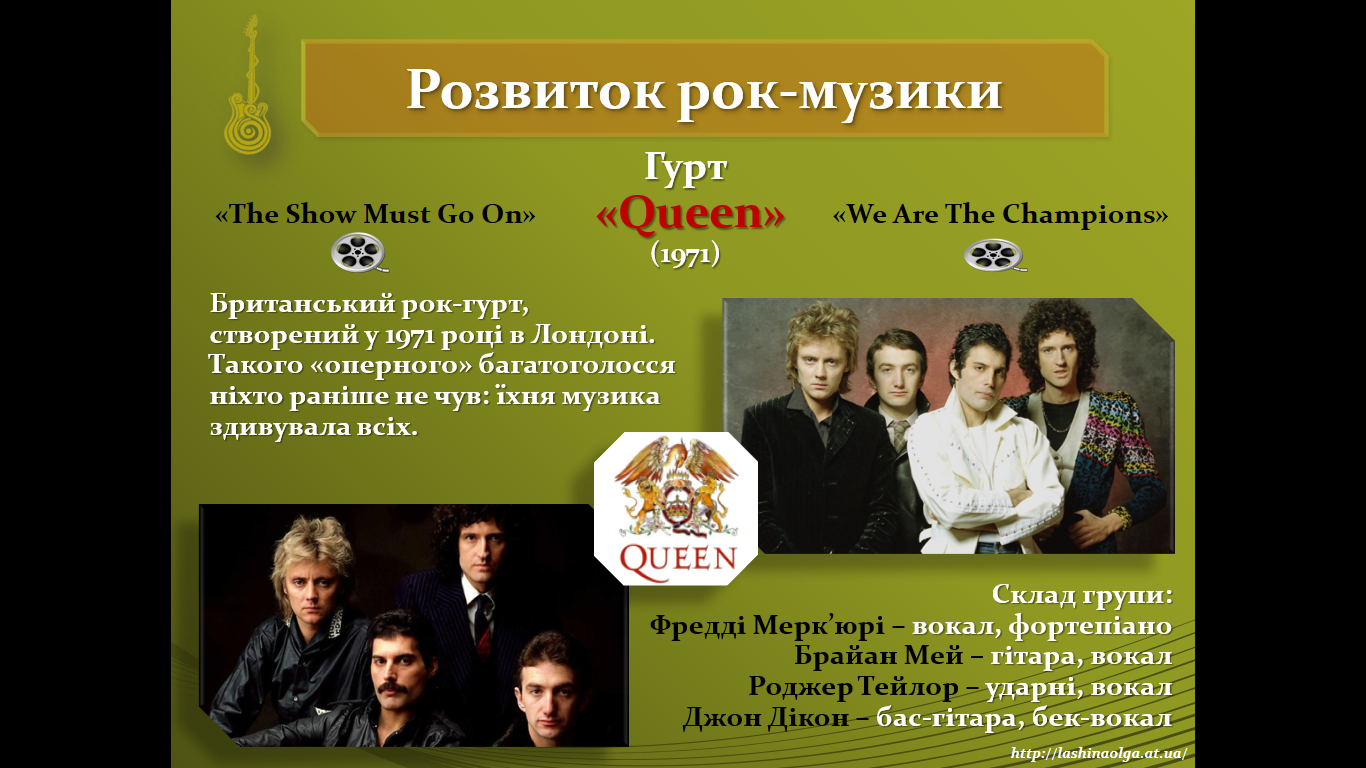 Розвиток рок-музики

Гурт
«Queen»
(1971)

«The Show Must Go On»

«We Are The Champions»

Британський рок-гурт, створений у 1971 році в Лондоні. Такого «оперного» багатоголосся ніхто раніше не чув: їхня музика здивувала всіх.

QUEEN

Склад групи:
Фредді Мерк'юрі – вокал, фортепіано
Брайан Мей – гітара, вокал
Роджер Тейлор – ударні, вокал
Джон Дікон – бас-гітара, бек-вокал

http://lashinaolga.at.ua/